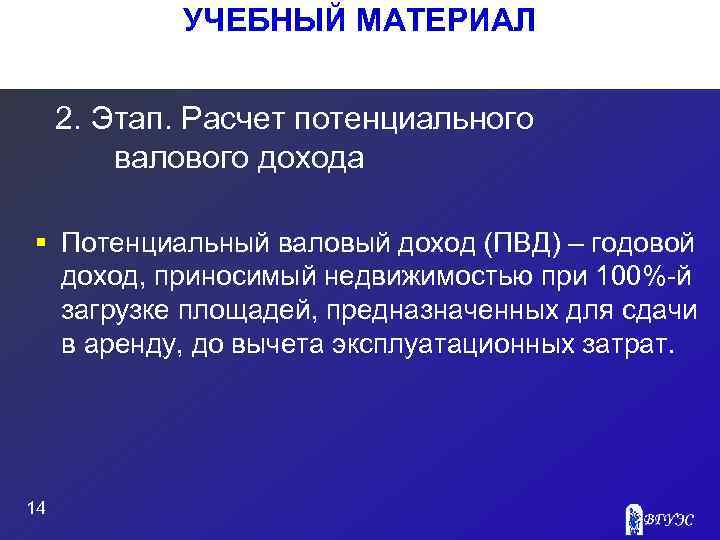 УЧЕБНЫЙ МАТЕРИАЛ

2. Этап. Расчет потенциального валового дохода

▪ Потенциальный валовый доход (ПВД) – годовой доход, приносимый недвижимостью при 100%-й загрузке площадей, предназначенных для сдачи в аренду, до вычета эксплуатационных затрат.

14

ВГУЭС